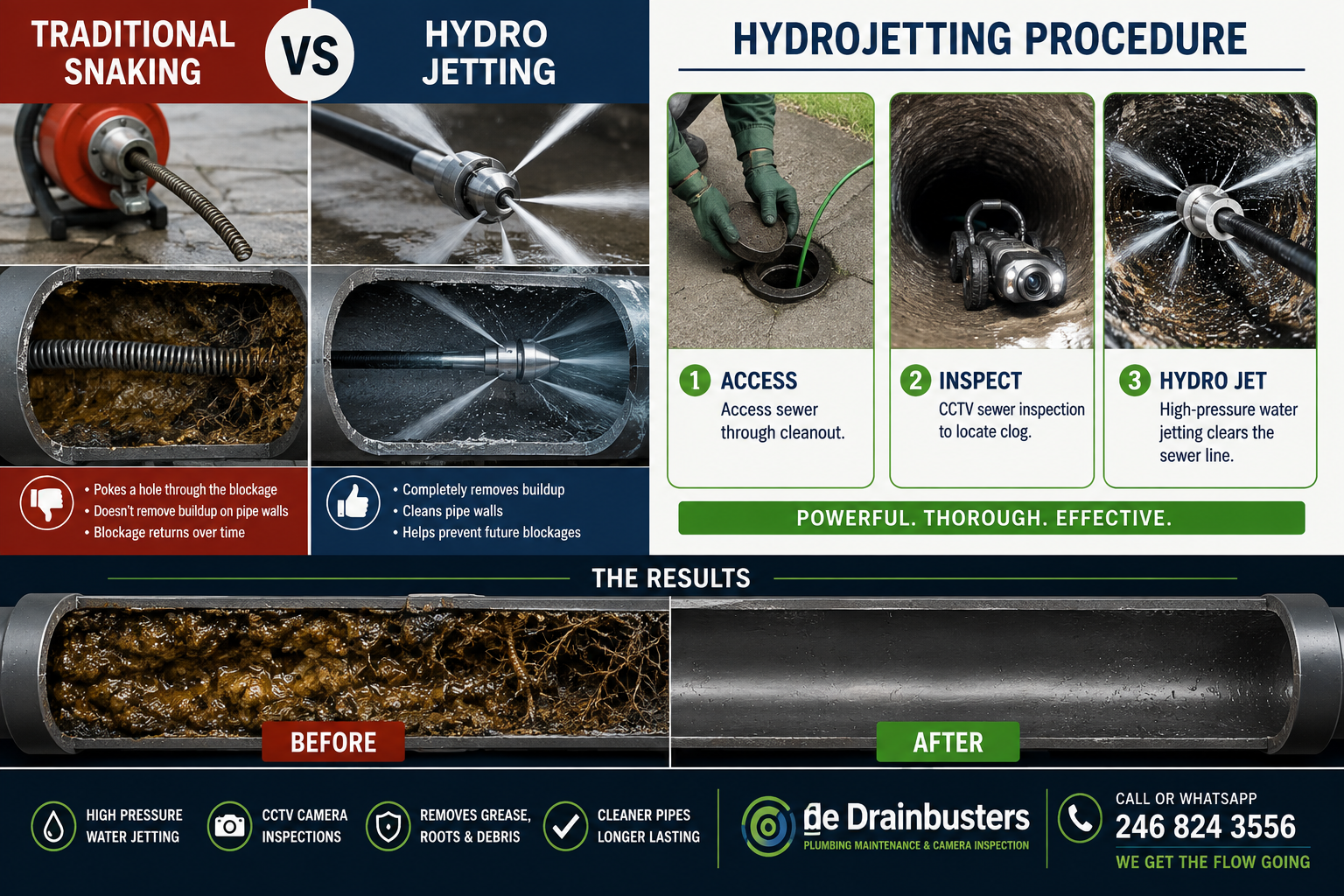 TRADITIONAL SNAKING

VS

HYDRO JETTING

• Pokes a hole through the blockage
• Doesn't remove buildup on pipe walls
• Blockage returns over time

• Completely removes buildup
• Cleans pipe walls
• Helps prevent future blockages

HYDROJETTING PROCEDURE

1 ACCESS
Access sewer through cleanout.

2 INSPECT
CCTV sewer inspection to locate clog.

3 HYDRO JET
High-pressure water jetting clears the sewer line.

POWERFUL. THOROUGH. EFFECTIVE.

THE RESULTS

BEFORE

AFTER

HIGH PRESSURE WATER JETTING

CCTV CAMERA INSPECTIONS

REMOVES GREASE, ROOTS & DEBRIS

CLEANER PIPES LONGER LASTING

de Drainbusters
PLUMBING MAINTENANCE & CAMERA INSPECTION

CALL OR WHATSAPP
246 824 3556
WE GET THE FLOW GOING